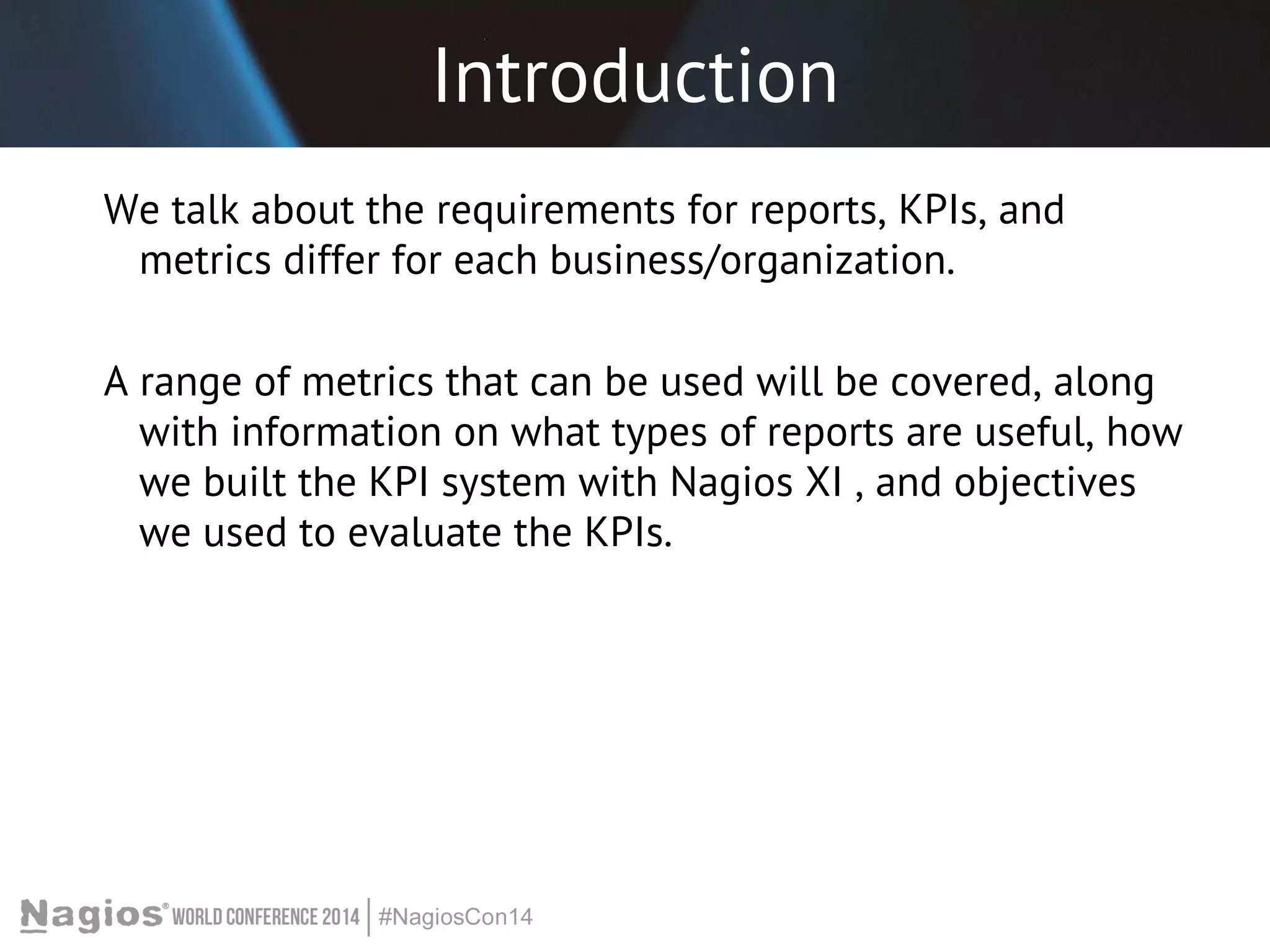 Introduction

We talk about the requirements for reports, KPIs, and metrics differ for each business/organization.

A range of metrics that can be used will be covered, along with information on what types of reports are useful, how we built the KPI system with Nagios XI , and objectives we used to evaluate the KPIs.

Nagios® WORLD CONFERENCE 2014 | #NagiosCon14